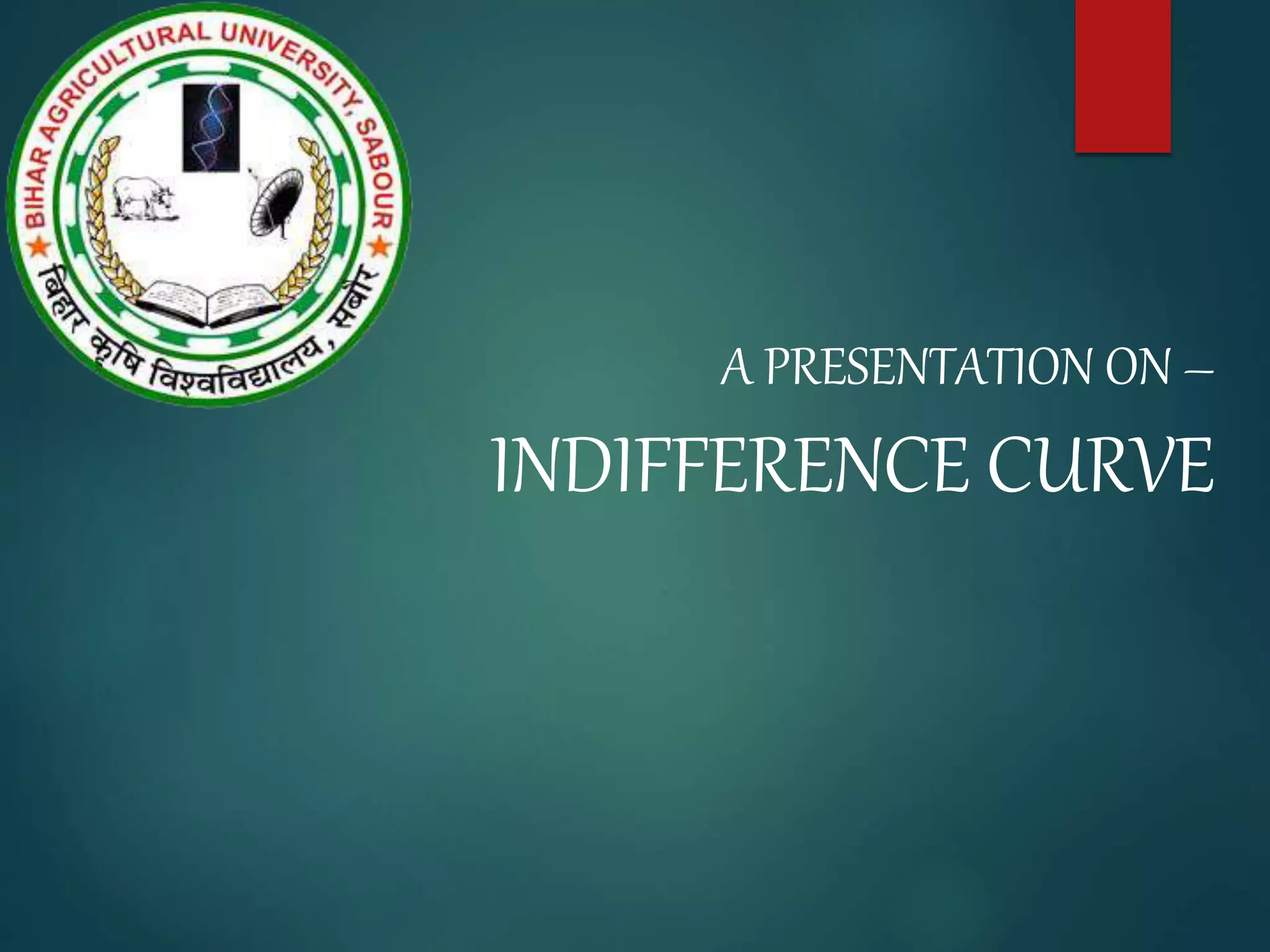 BIHAR AGRICULTURAL UNIVERSITY, SABOUR
बिहार कृषि विश्वविद्यालय, सबौर

A PRESENTATION ON –
INDIFFERENCE CURVE